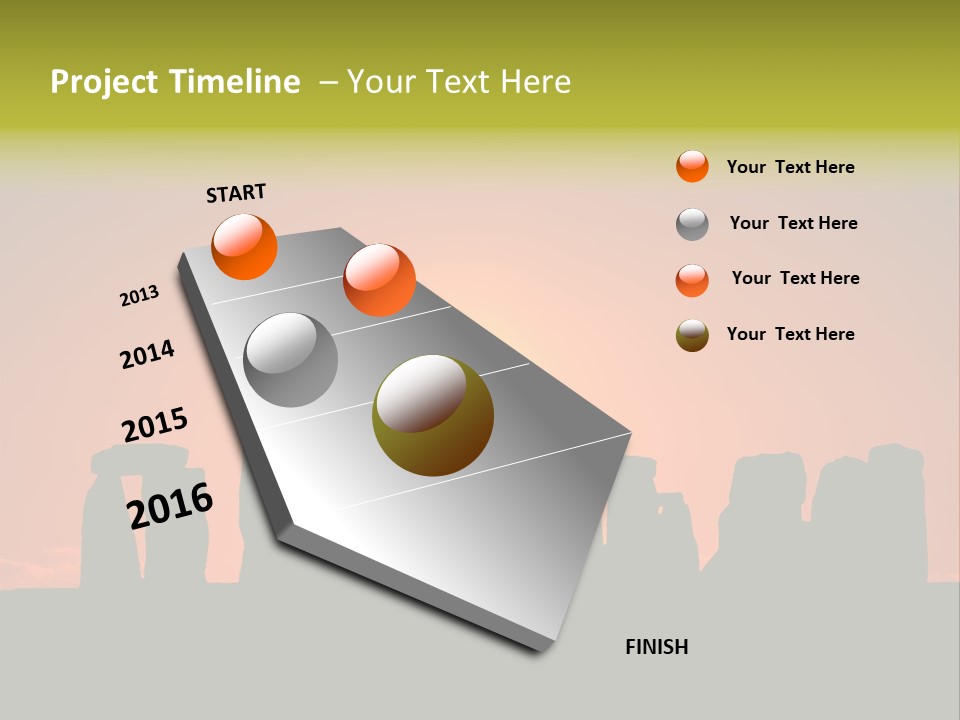 Project Timeline – Your Text Here

START

2013

2014

2015

2016

FINISH

Your Text Here

Your Text Here

Your Text Here

Your Text Here